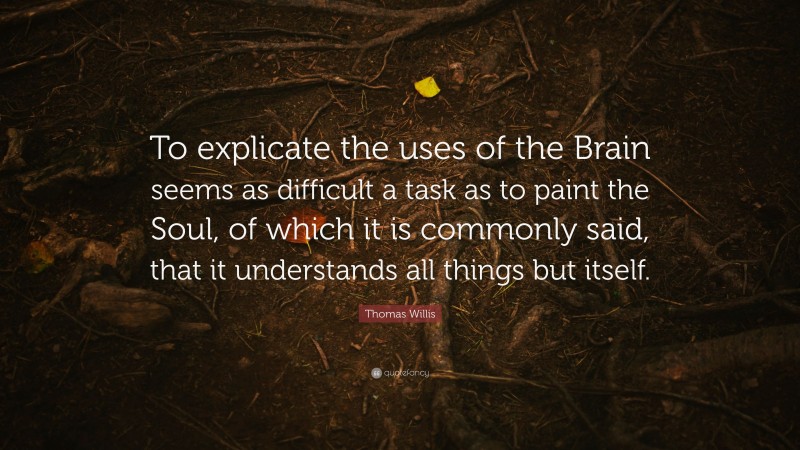 To explicate the uses of the Brain seems as difficult a task as to paint the Soul, of which it is commonly said, that it understands all things but itself.

Thomas Willis

quotefancy